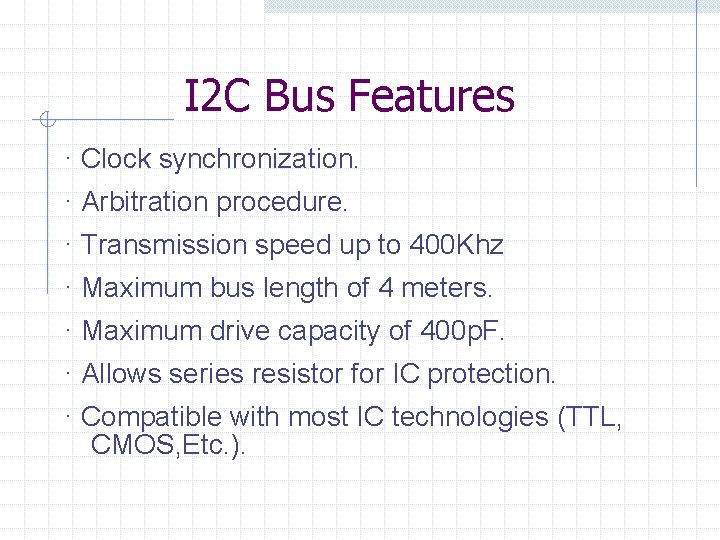 I2C Bus Features

· Clock synchronization.

· Arbitration procedure.

· Transmission speed up to 400Khz

· Maximum bus length of 4 meters.

· Maximum drive capacity of 400pF.

· Allows series resistor for IC protection.

· Compatible with most IC technologies (TTL, CMOS,Etc.).